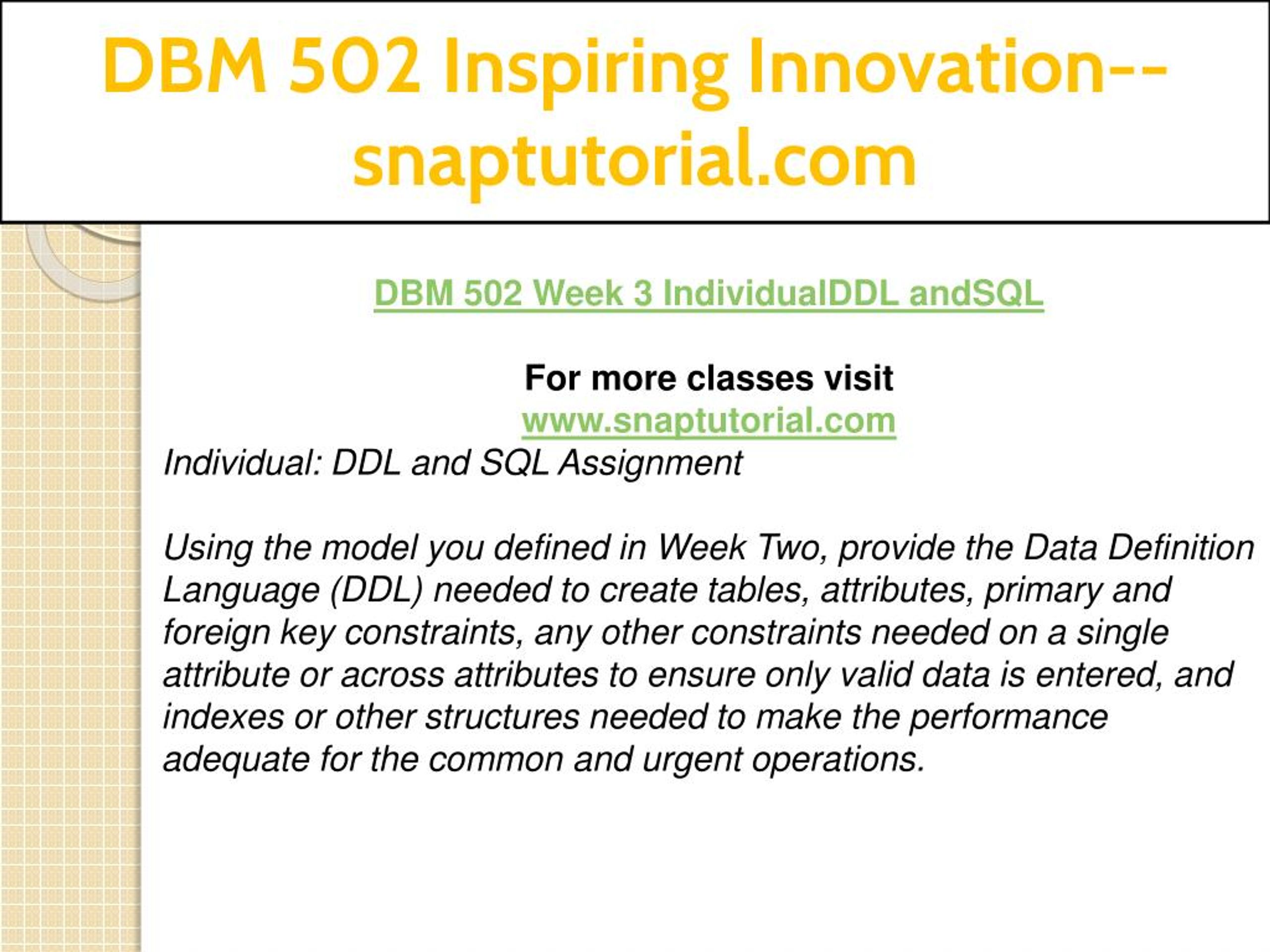 DBM 502 Inspiring Innovation--snaptutorial.com

DBM 502 Week 3 IndividualDDL andSQL

For more classes visit
www.snaptutorial.com
Individual: DDL and SQL Assignment

Using the model you defined in Week Two, provide the Data Definition Language (DDL) needed to create tables, attributes, primary and foreign key constraints, any other constraints needed on a single attribute or across attributes to ensure only valid data is entered, and indexes or other structures needed to make the performance adequate for the common and urgent operations.